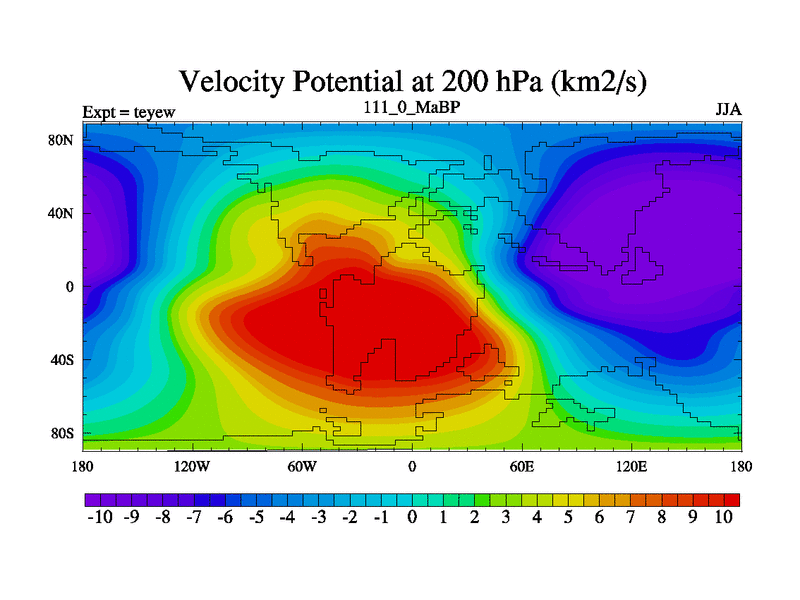 Velocity Potential at 200 hPa (km2/s)

Expt = teyew

111_0_MaBP

JJA

80N
40N
0
40S
80S

180 120W 60W 0 60E 120E 180

-10 -9 -8 -7 -6 -5 -4 -3 -2 -1 0 1 2 3 4 5 6 7 8 9 10